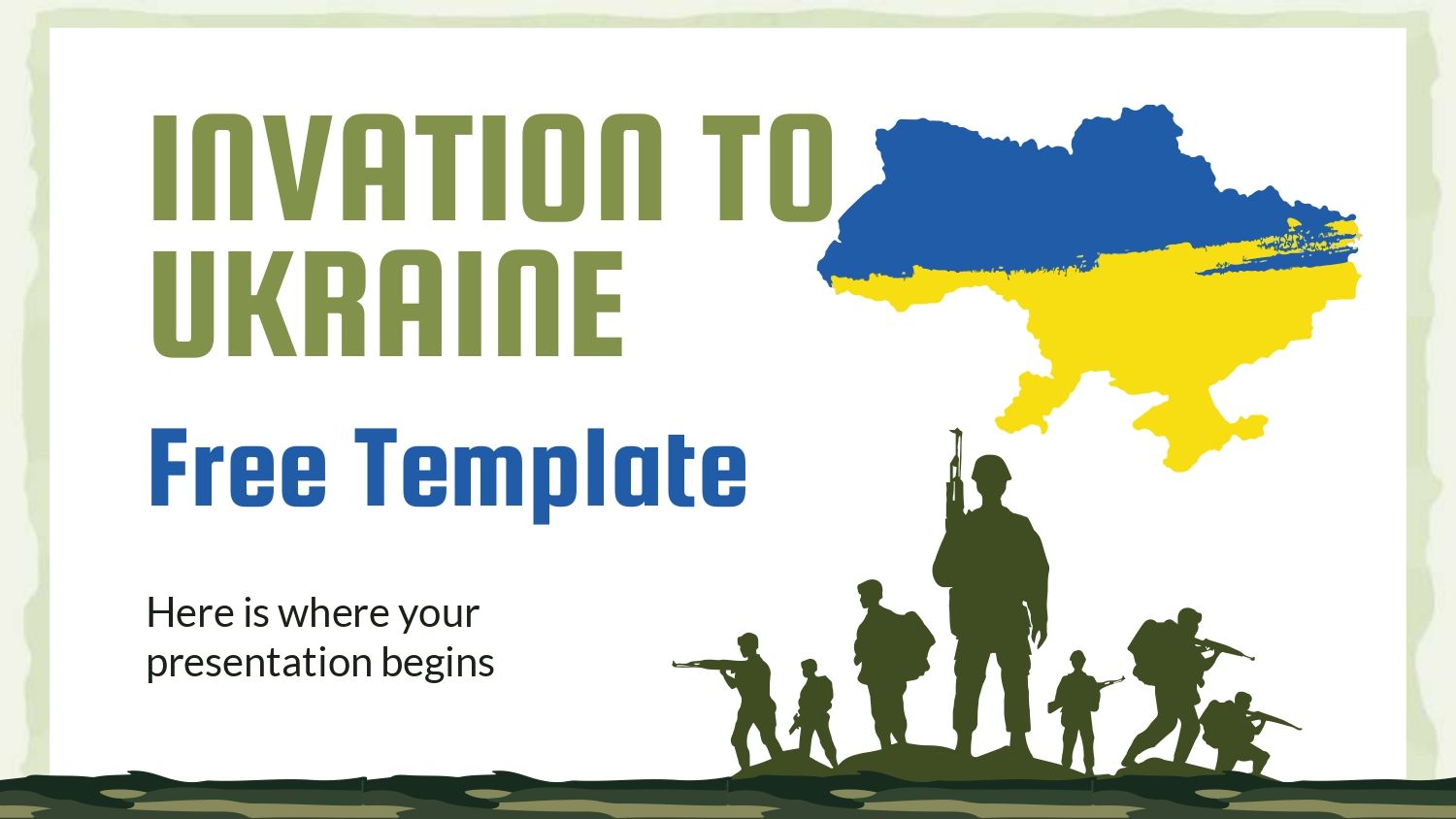 INVATION TO UKRAINE

Free Template

Here is where your presentation begins